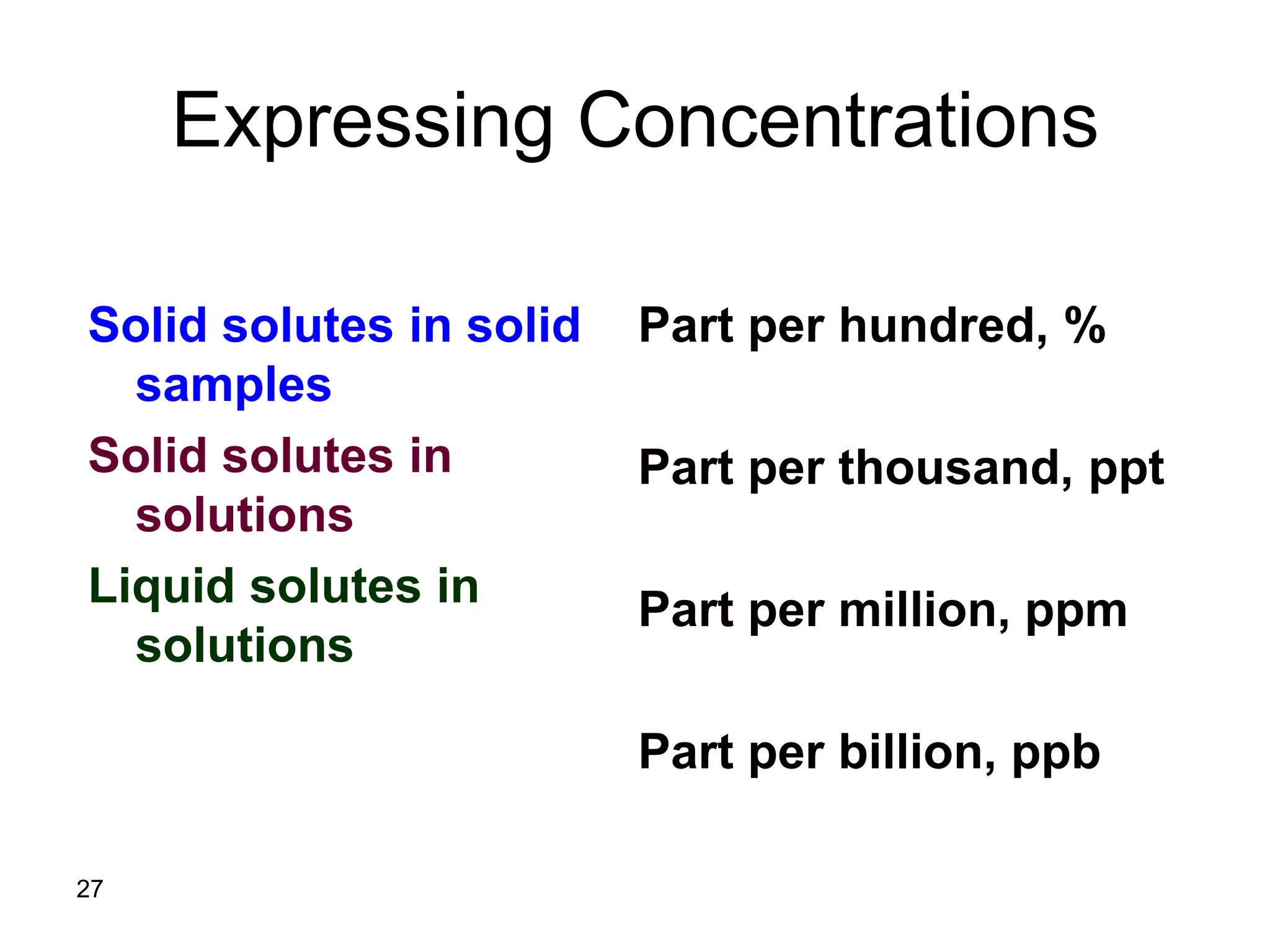 Expressing Concentrations

Solid solutes in solid samples

Solid solutes in solutions

Liquid solutes in solutions

Part per hundred, %

Part per thousand, ppt

Part per million, ppm

Part per billion, ppb

27